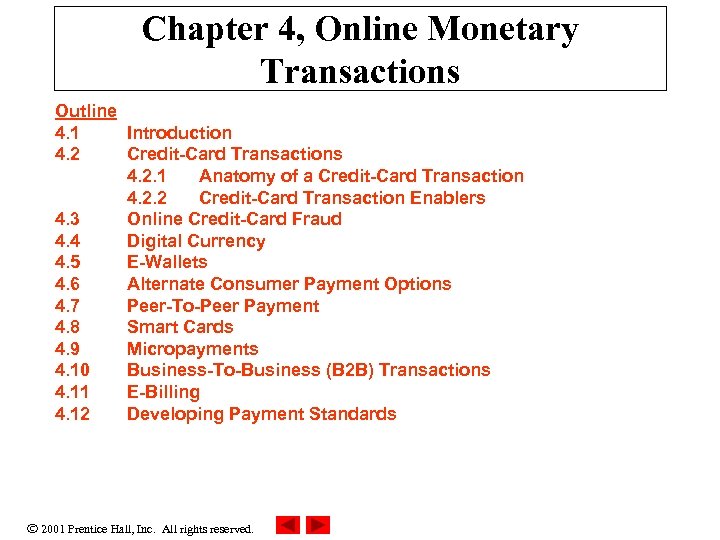 Chapter 4, Online Monetary Transactions

Outline
4.1 Introduction
4.2 Credit-Card Transactions
4.2.1 Anatomy of a Credit-Card Transaction
4.2.2 Credit-Card Transaction Enablers
4.3 Online Credit-Card Fraud
4.4 Digital Currency
4.5 E-Wallets
4.6 Alternate Consumer Payment Options
4.7 Peer-To-Peer Payment
4.8 Smart Cards
4.9 Micropayments
4.10 Business-To-Business (B2B) Transactions
4.11 E-Billing
4.12 Developing Payment Standards

© 2001 Prentice Hall, Inc. All rights reserved.